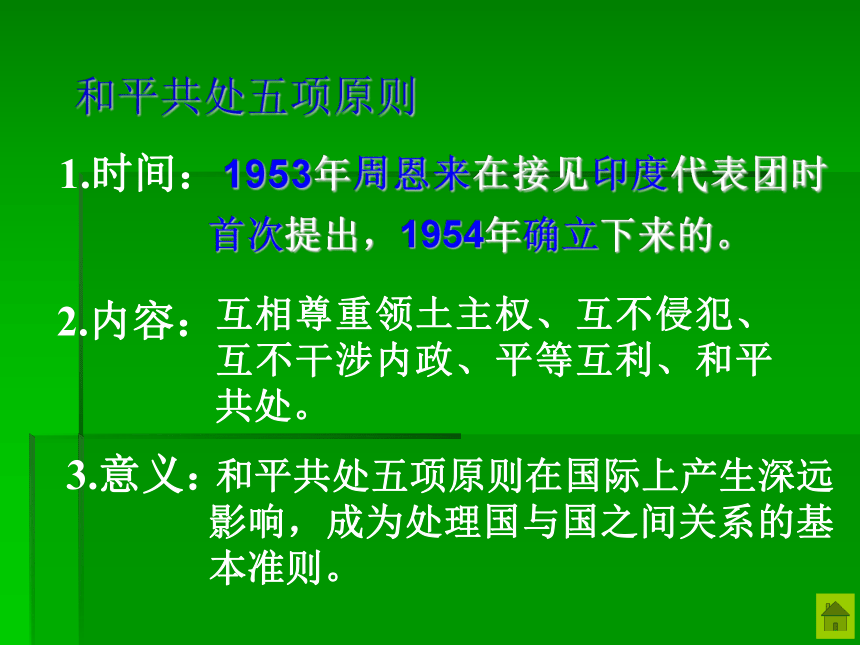 和平共处五项原则

1.时间：1953年周恩来在接见印度代表团时首次提出，1954年确立下来的。

2.内容：互相尊重领土主权、互不侵犯、互不干涉内政、平等互利、和平共处。

3.意义：和平共处五项原则在国际上产生深远影响，成为处理国与国之间关系的基本准则。